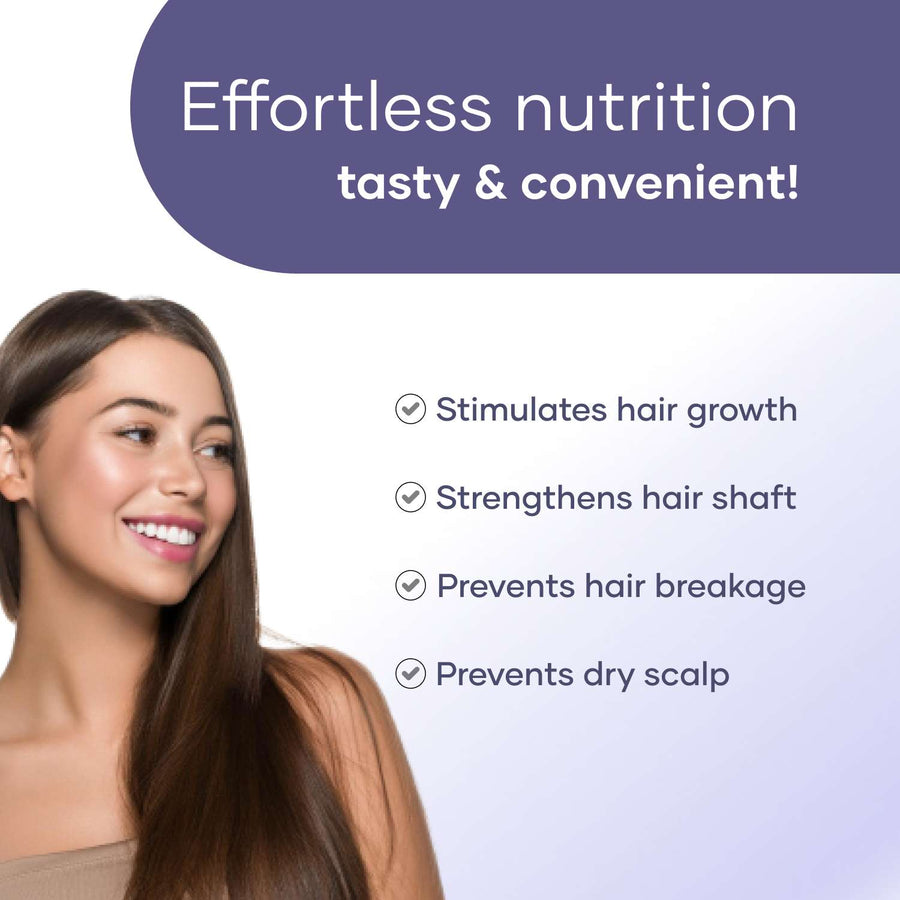 Effortless nutrition
tasty & convenient!

Stimulates hair growth

Strengthens hair shaft

Prevents hair breakage

Prevents dry scalp